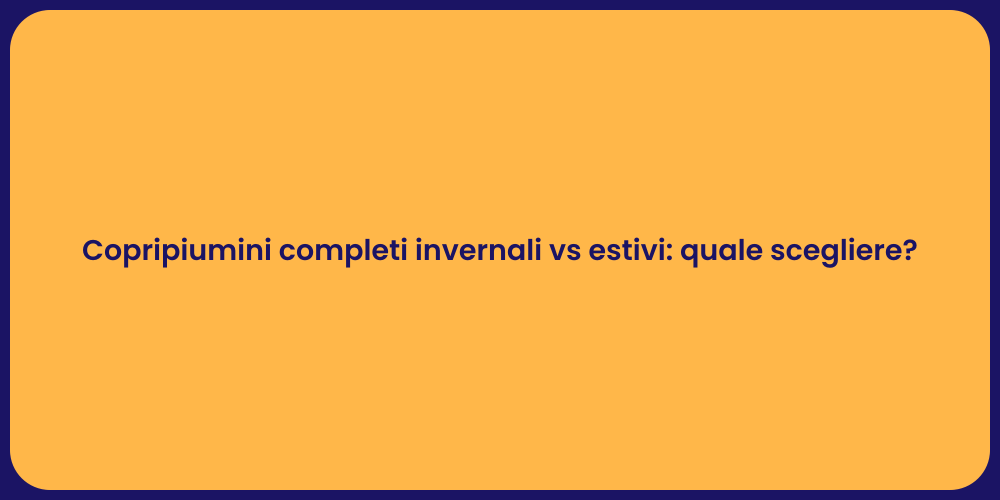 Copripiumini completi invernali vs estivi: quale scegliere?